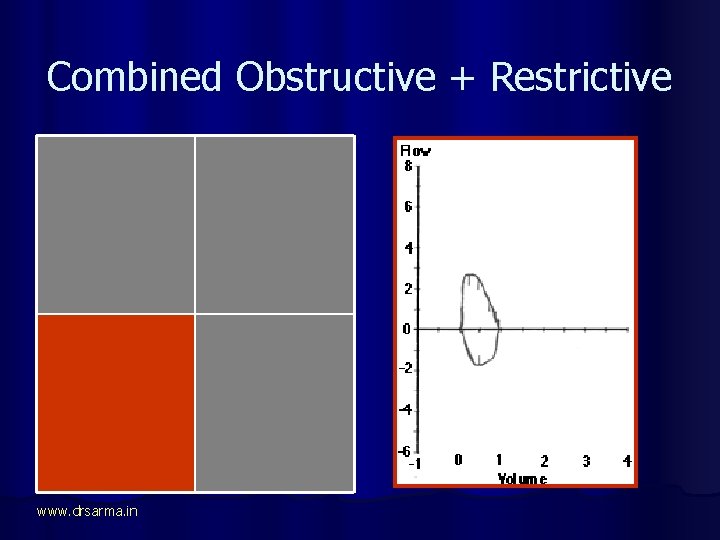 Combined Obstructive + Restrictive

Flow
8
6
4
2
0
-2
-4
-6
-1
0
1
2
3
4
Volume

www.drsarma.in